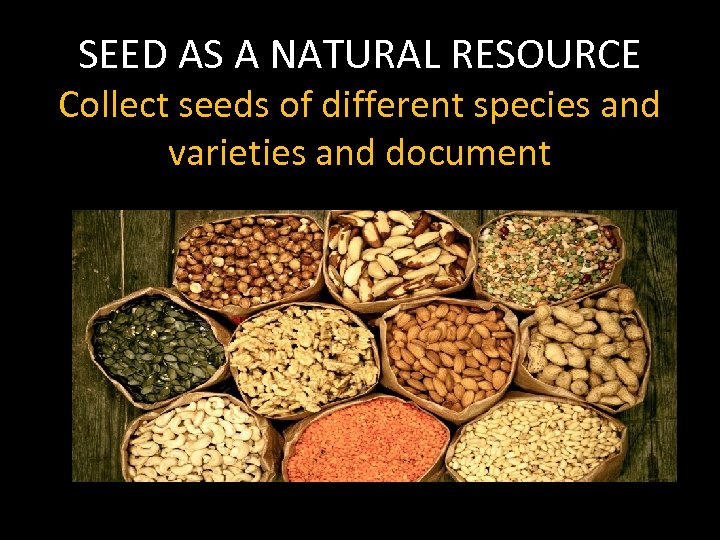 SEED AS A NATURAL RESOURCE

Collect seeds of different species and varieties and document